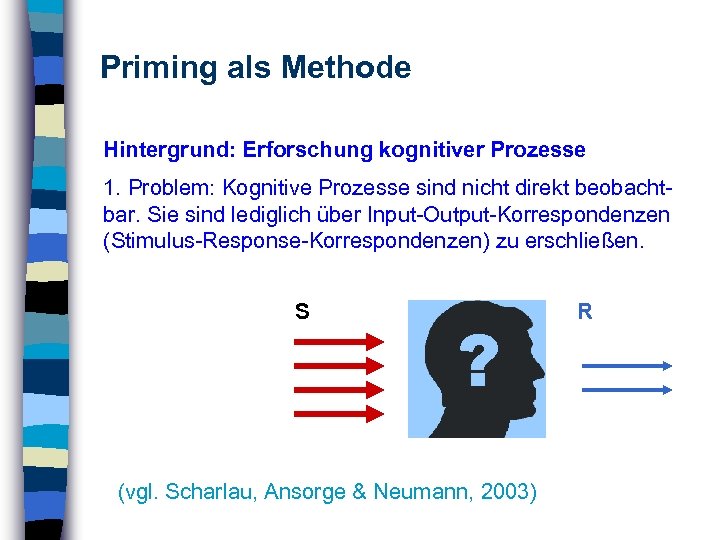 Priming als Methode

Hintergrund: Erforschung kognitiver Prozesse

1. Problem: Kognitive Prozesse sind nicht direkt beobachtbar. Sie sind lediglich über Input-Output-Korrespondenzen (Stimulus-Response-Korrespondenzen) zu erschließen.

S

?

R

(vgl. Scharlau, Ansorge & Neumann, 2003)